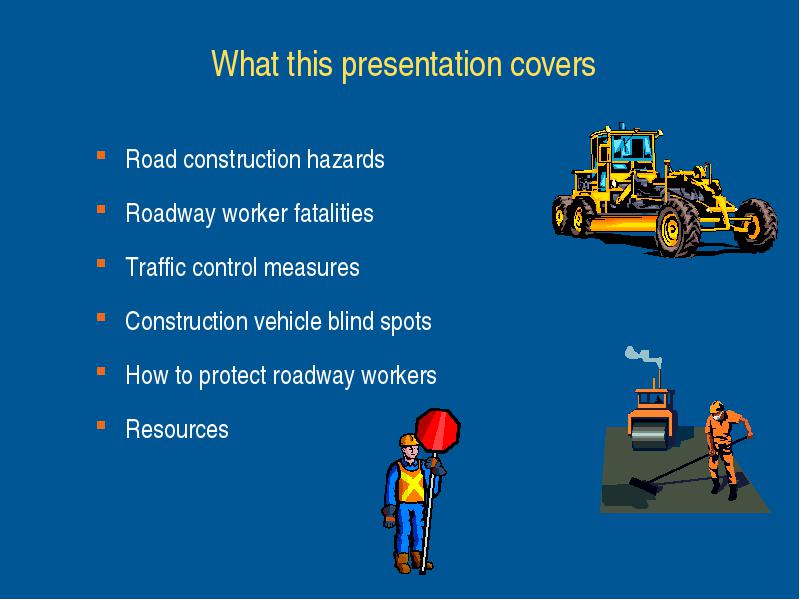 What this presentation covers

- Road construction hazards
- Roadway worker fatalities
- Traffic control measures
- Construction vehicle blind spots
- How to protect roadway workers
- Resources